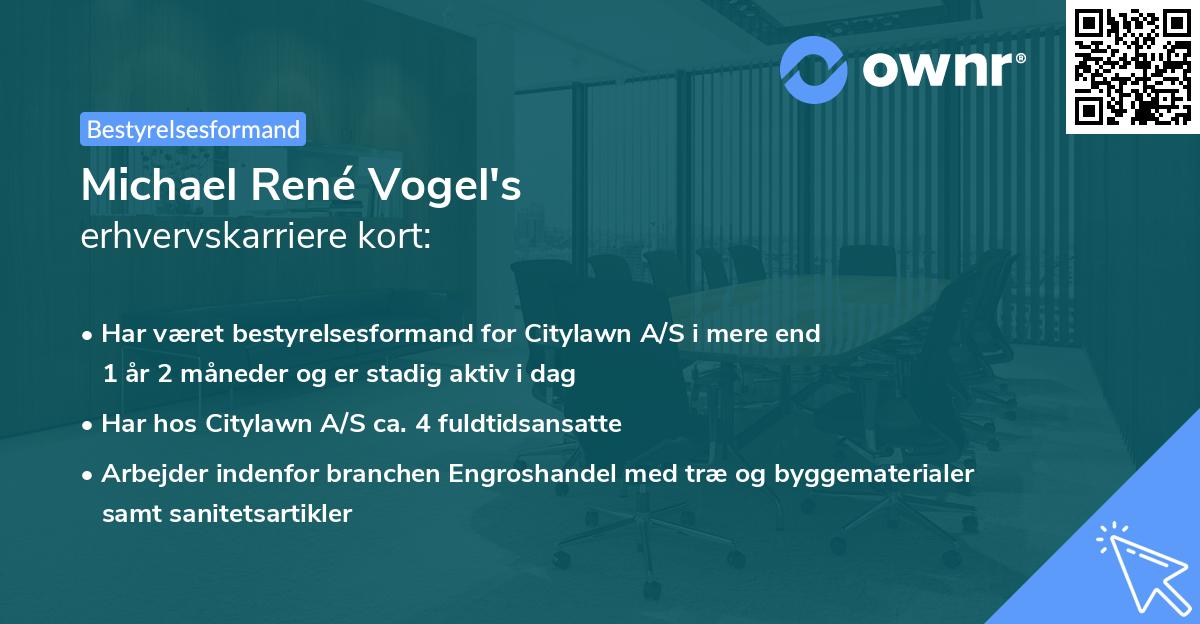 ownr®

Bestyrelsesformand

Michael René Vogel's
erhvervskarriere kort:

• Har været bestyrelsesformand for Citylawn A/S i mere end 1 år 2 måneder og er stadig aktiv i dag

• Har hos Citylawn A/S ca. 4 fuldtidsansatte

• Arbejder indenfor branchen Engroshandel med træ og byggematerialer samt sanitetsartikler